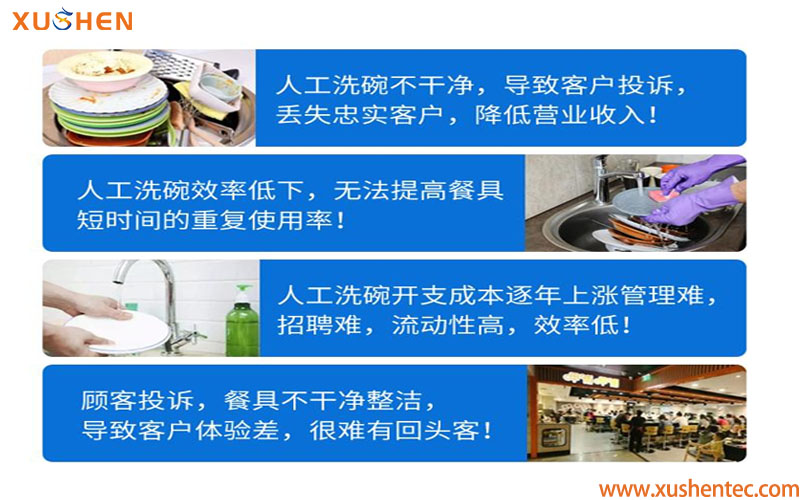 XUSHEN

人工洗碗不干净，导致客户投诉，丢失忠实客户，降低营业收入！

人工洗碗效率低下，无法提高餐具短时间的重复使用率！

人工洗碗开支成本逐年上涨管理难，招聘难，流动性高，效率低！

顾客投诉，餐具不干净整洁，导致客户体验差，很难有回头客！

www.xushentec.com